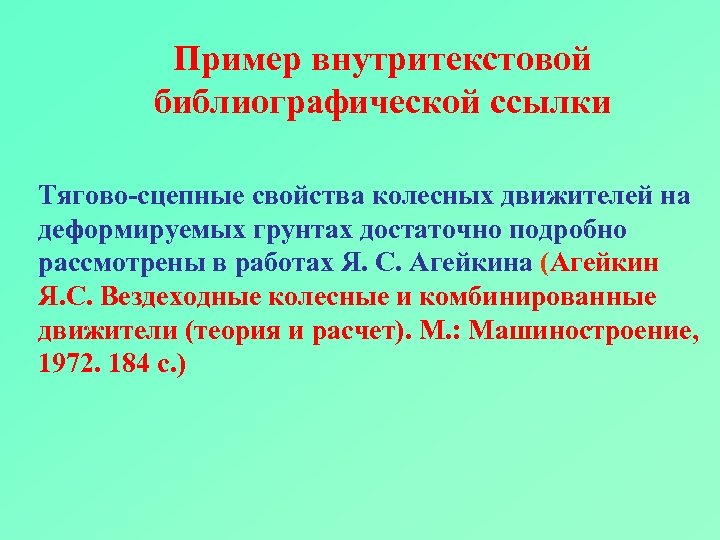 Пример внутритекстовой библиографической ссылки

Тягово-сцепные свойства колесных движителей на деформируемых грунтах достаточно подробно рассмотрены в работах Я. С. Агейкина (Агейкин Я.С. Вездеходные колесные и комбинированные движители (теория и расчет). М.: Машиностроение, 1972. 184 с.)